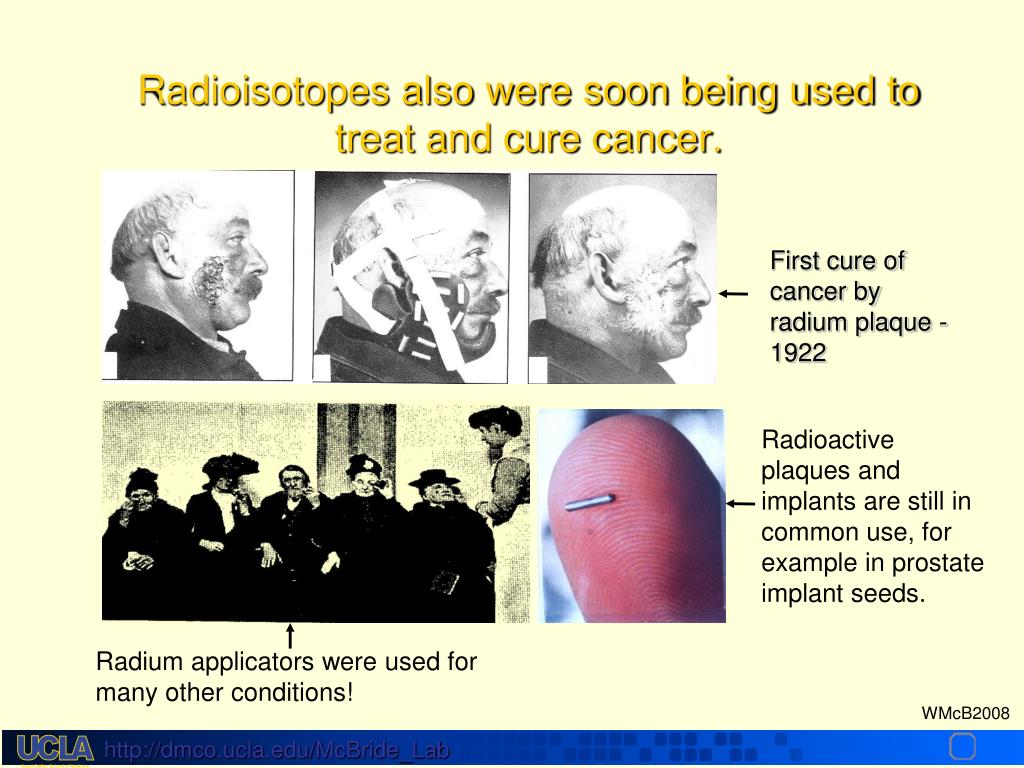 Radioisotopes also were soon being used to treat and cure cancer.

First cure of cancer by radium plaque - 1922

Radioactive plaques and implants are still in common use, for example in prostate implant seeds.

Radium applicators were used for many other conditions!

WMcB2008

UCLA

http://dmco.ucla.edu/McBride_Lab